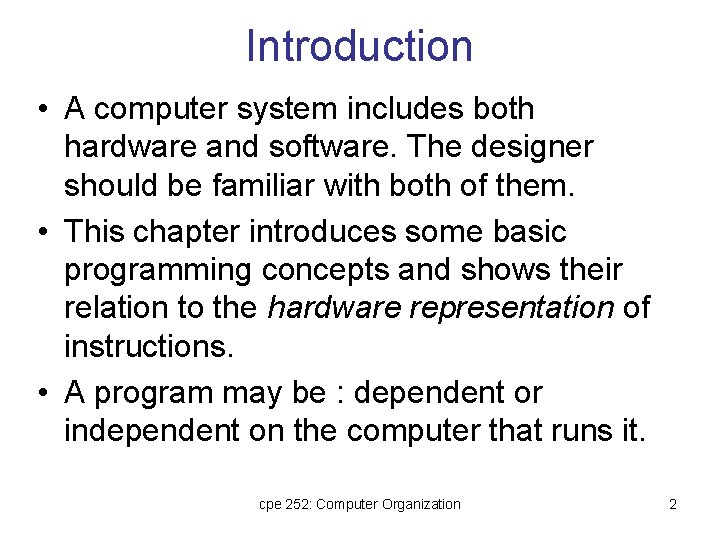 Introduction

• A computer system includes both hardware and software. The designer should be familiar with both of them.

• This chapter introduces some basic programming concepts and shows their relation to the hardware representation of instructions.

• A program may be : dependent or independent on the computer that runs it.

cpe 252: Computer Organization

2